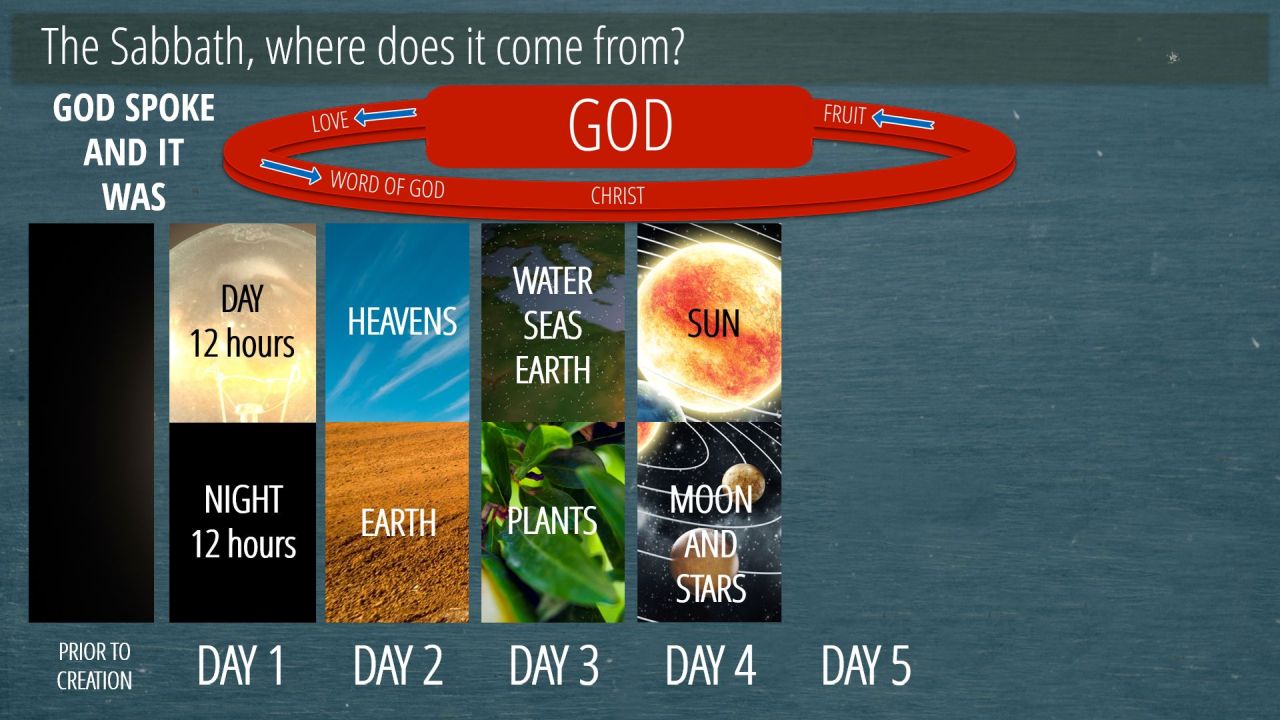 The Sabbath, where does it come from?

GOD SPOKE AND IT WAS

LOVE

GOD

FRUIT

WORD OF GOD

CHRIST

DAY
12 hours

NIGHT
12 hours

HEAVENS

EARTH

WATER
SEAS
EARTH

PLANTS

SUN

MOON
AND
STARS

PRIOR TO CREATION

DAY 1

DAY 2

DAY 3

DAY 4

DAY 5